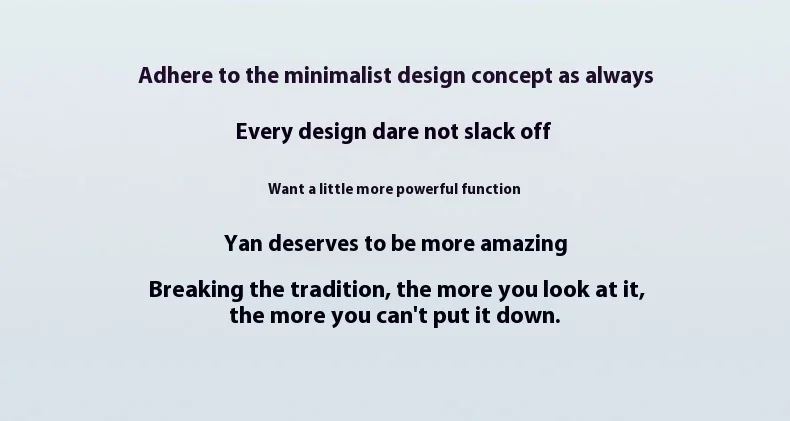 Adhere to the minimalist design concept as always

Every design dare not slack off

Want a little more powerful function

Yan deserves to be more amazing

Breaking the tradition, the more you look at it, the more you can't put it down.